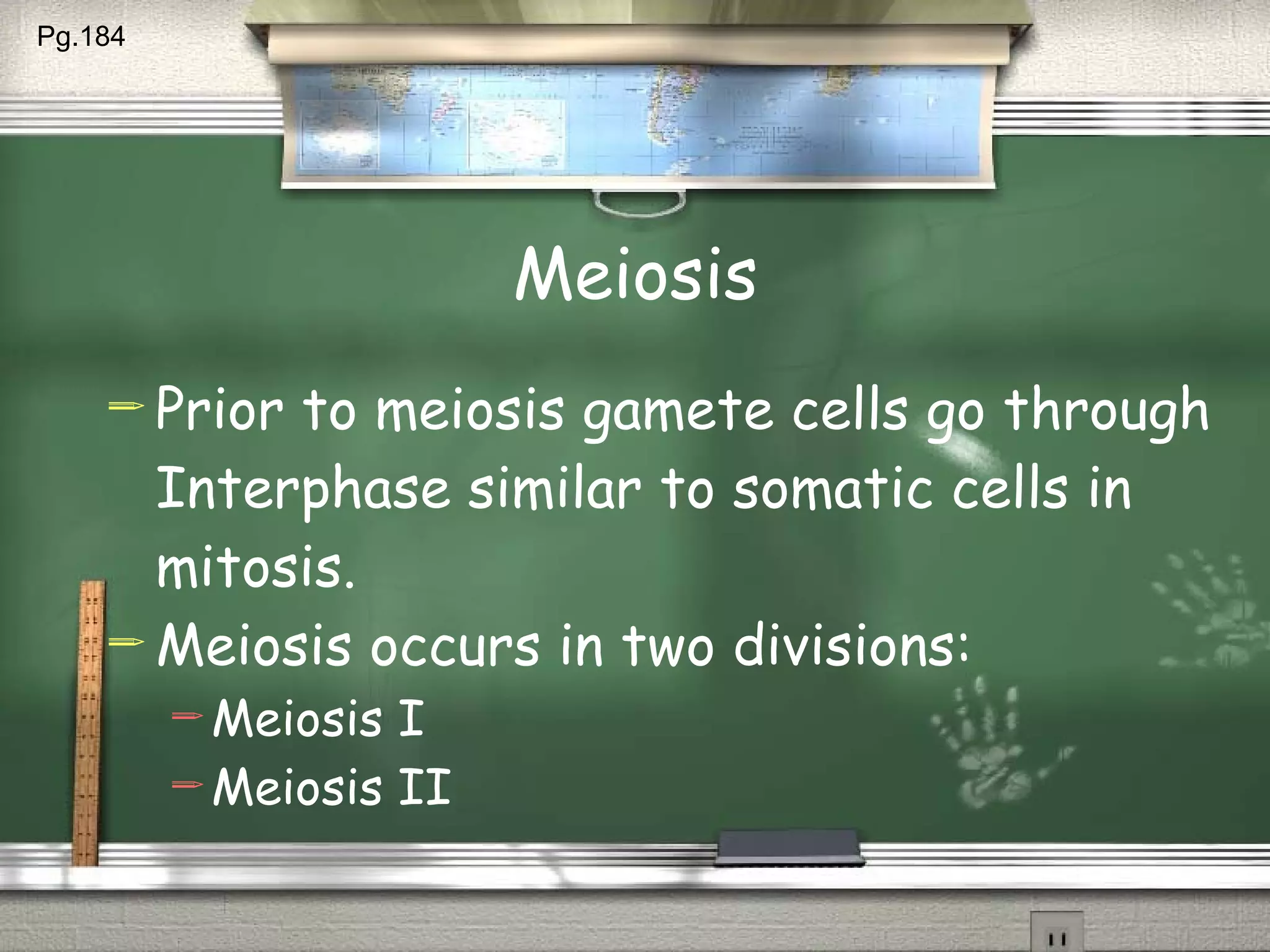 Pg.184

Meiosis

Prior to meiosis gamete cells go through Interphase similar to somatic cells in mitosis.

Meiosis occurs in two divisions:

Meiosis I

Meiosis II